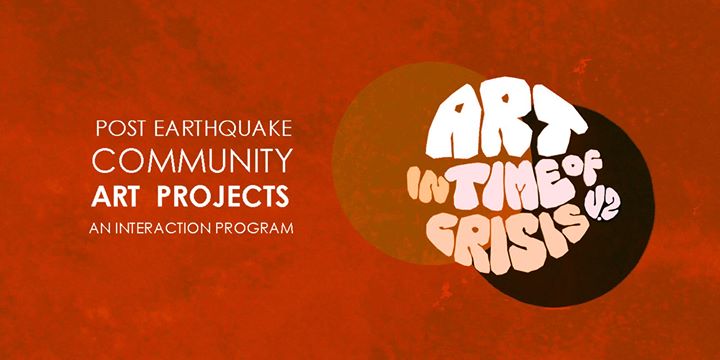 POST EARTHQUAKE
COMMUNITY
ART PROJECTS
AN INTERACTION PROGRAM

ART
IN TIME OF
CRISIS V.2